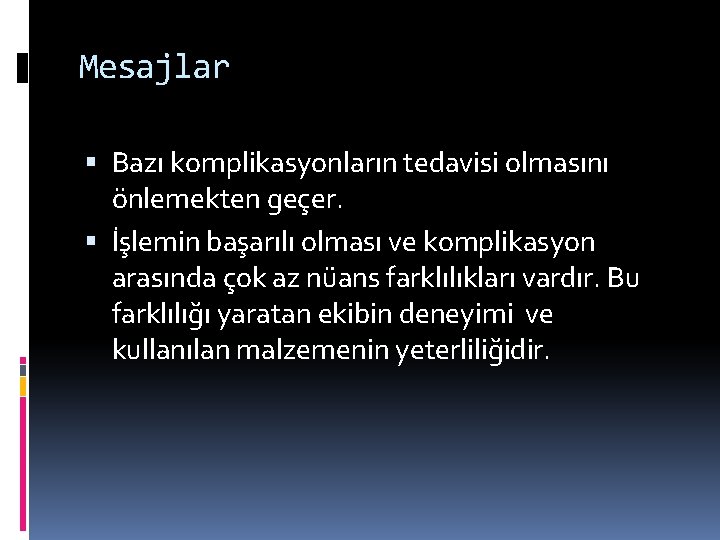 Mesajlar

▪ Bazı komplikasyonların tedavisi olmasını önlemekten geçer.

▪ İşlemin başarılı olması ve komplikasyon arasında çok az nüans farklılıkları vardır. Bu farklılığı yaratan ekibin deneyimi ve kullanılan malzemenin yeterliliğidir.